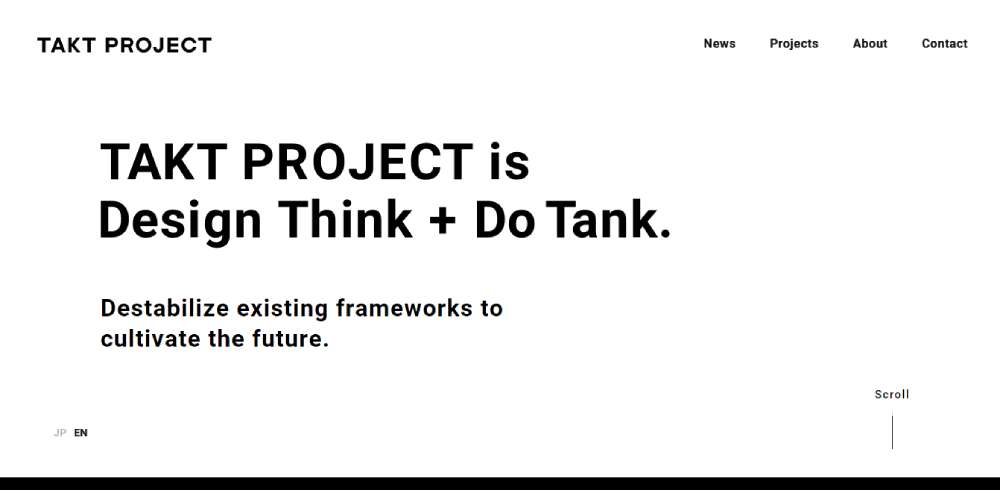 TAKT PROJECT

News Projects About Contact

TAKT PROJECT is Design Think + Do Tank.

Destabilize existing frameworks to cultivate the future.

Scroll

JP EN